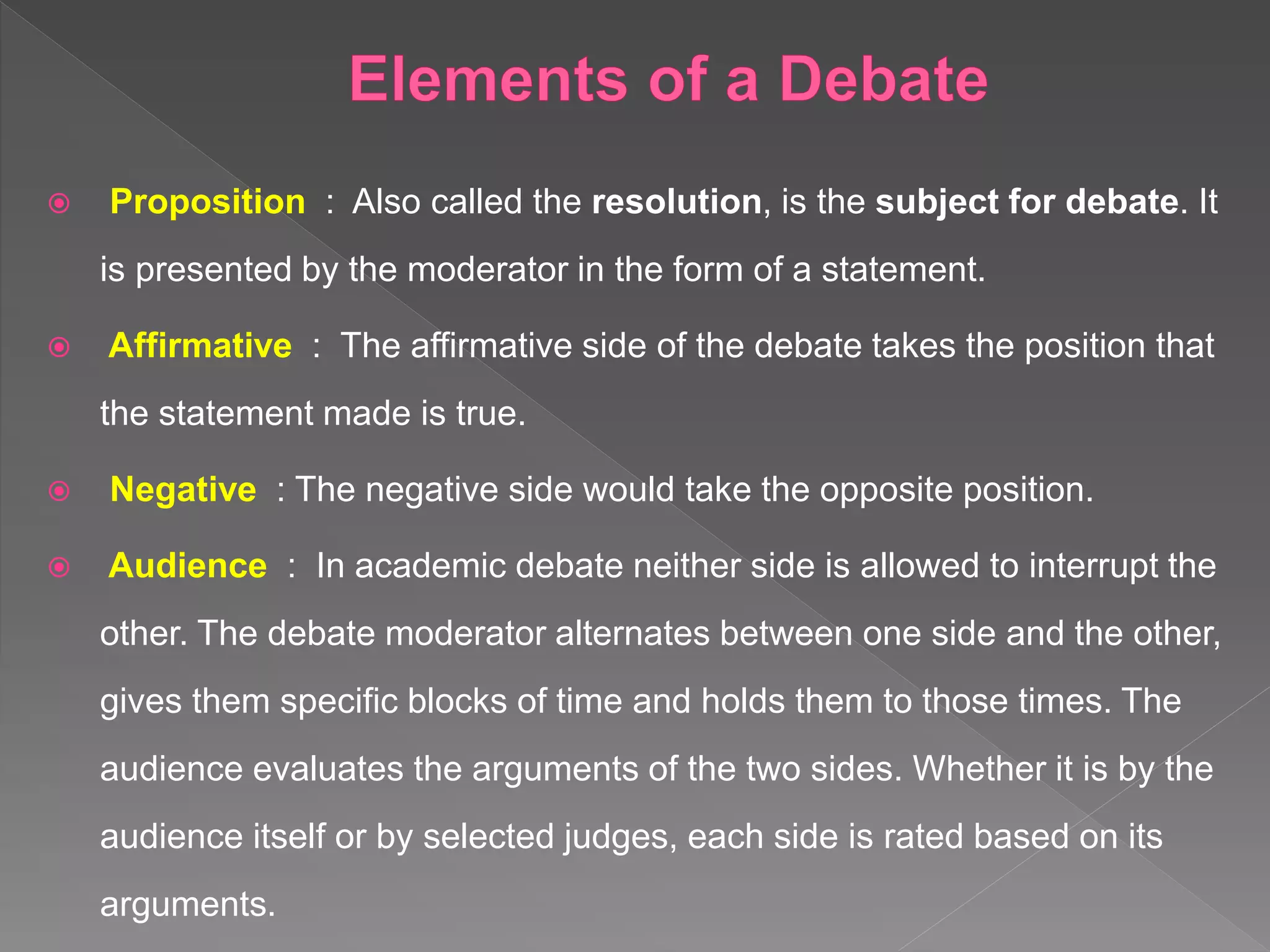 Elements of a Debate

Proposition : Also called the resolution, is the subject for debate. It is presented by the moderator in the form of a statement.

Affirmative : The affirmative side of the debate takes the position that the statement made is true.

Negative : The negative side would take the opposite position.

Audience : In academic debate neither side is allowed to interrupt the other. The debate moderator alternates between one side and the other, gives them specific blocks of time and holds them to those times. The audience evaluates the arguments of the two sides. Whether it is by the audience itself or by selected judges, each side is rated based on its arguments.